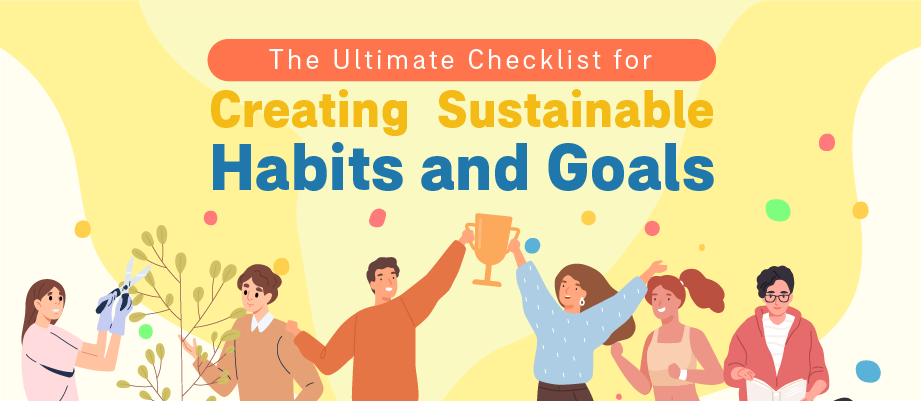 The Ultimate Checklist for
Creating Sustainable
Habits and Goals